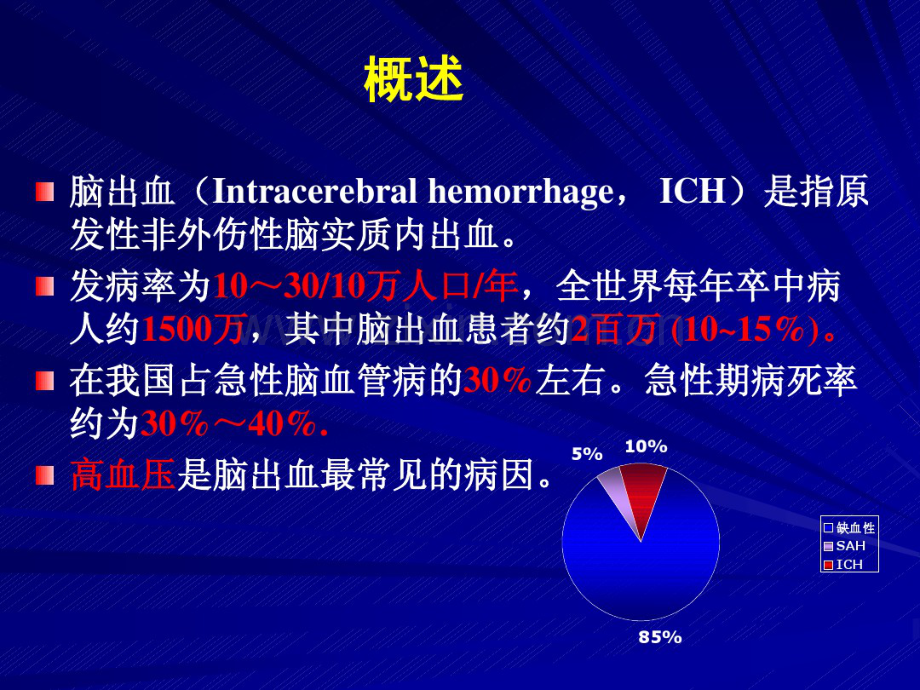 概述

脑出血（Intracerebral hemorrhage， ICH）是指原发性非外伤性脑实质内出血。

发病率为10～30/10万人口/年，全世界每年卒中病人约1500万，其中脑出血患者约2百万 (10~15％)。

在我国占急性脑血管病的30％左右。急性期病死率约为30％～40％.

高血压是脑出血最常见的病因。

5%
10%
85%
缺血性
SAH
ICH